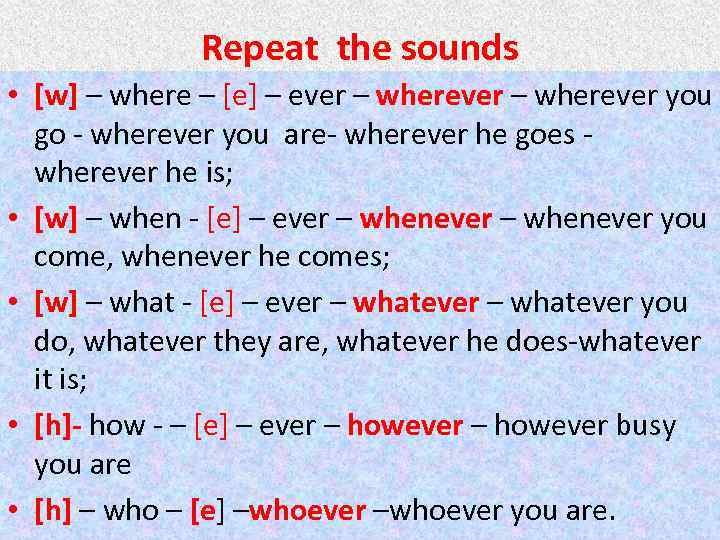 Repeat the sounds

• [w] – where – [e] – ever – wherever – wherever you go - wherever you are- wherever he goes - wherever he is;

• [w] – when - [e] – ever – whenever – whenever you come, whenever he comes;

• [w] – what - [e] – ever – whatever – whatever you do, whatever they are, whatever he does-whatever it is;

• [h]- how - – [e] – ever – however – however busy you are

• [h] – who – [e] –whoever –whoever you are.